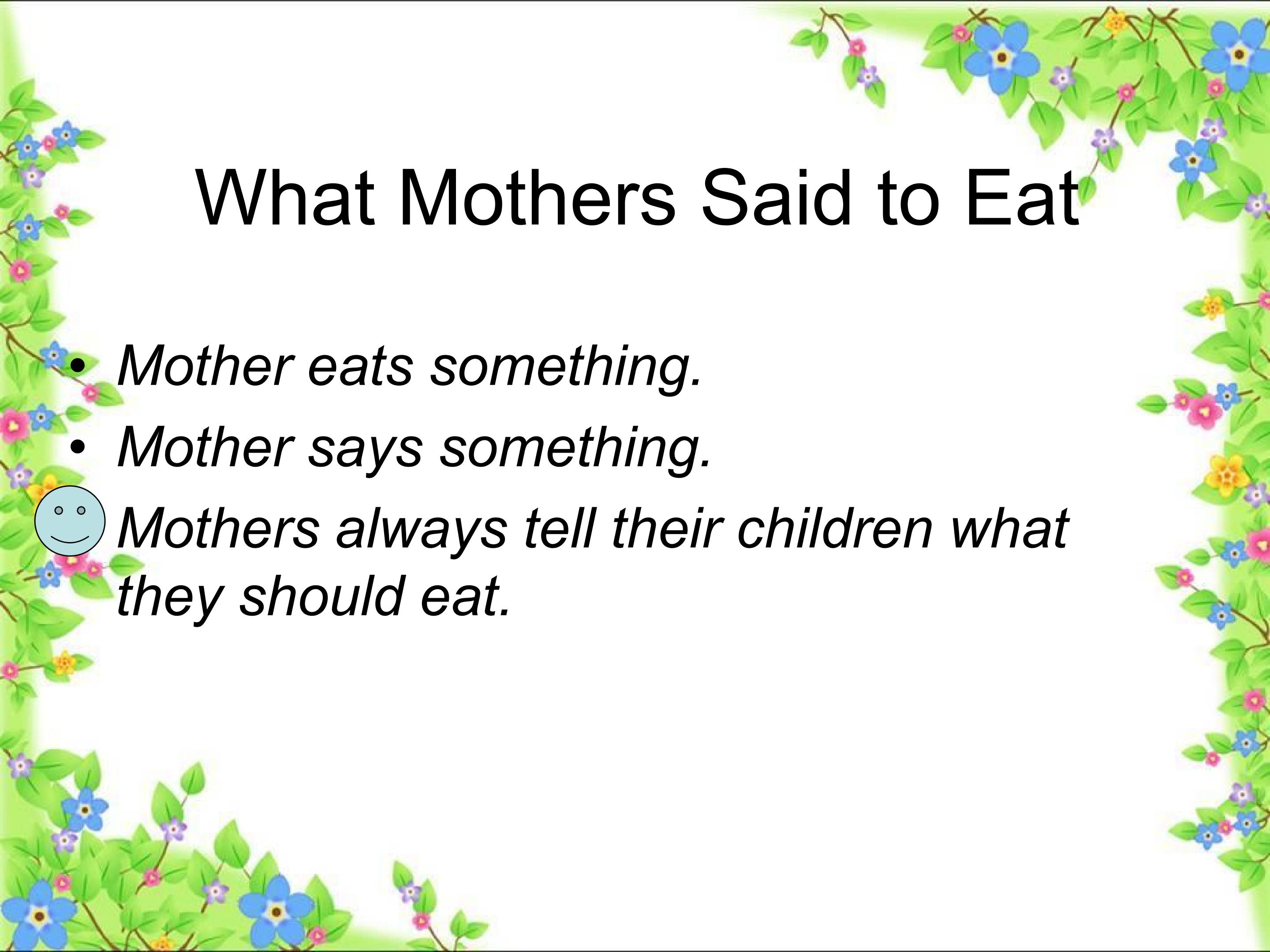 What Mothers Said to Eat

• Mother eats something.
• Mother says something.
Mothers always tell their children what they should eat.